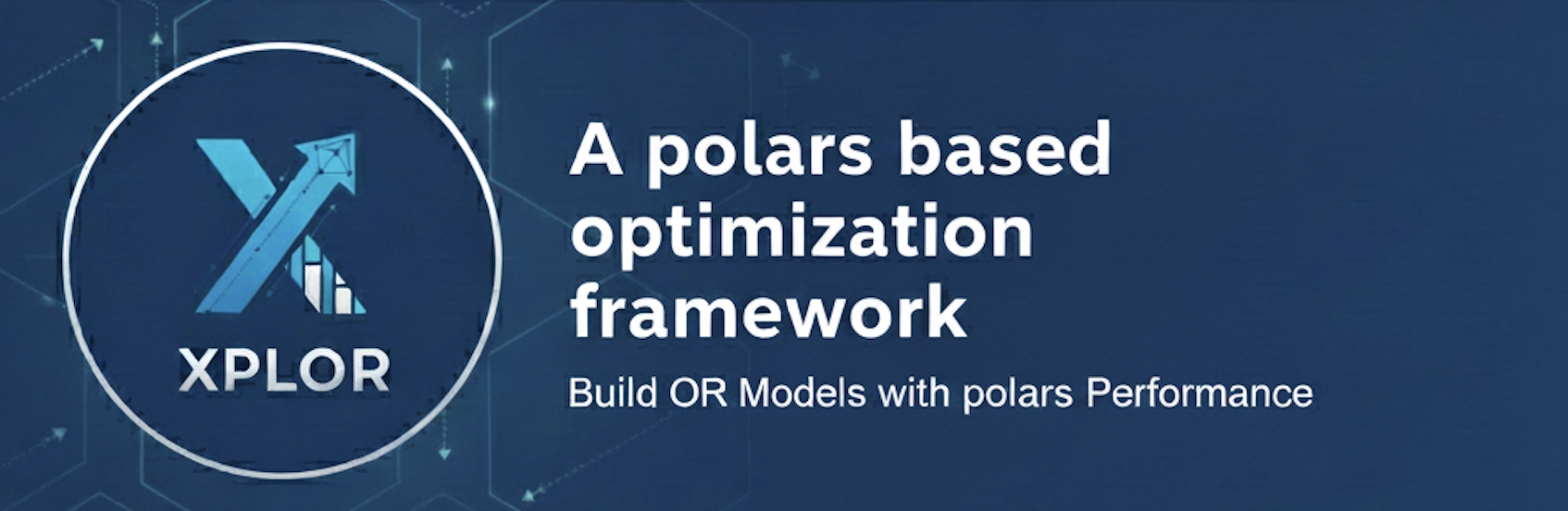 XPLOR

A polars based optimization framework

Build OR Models with polars Performance